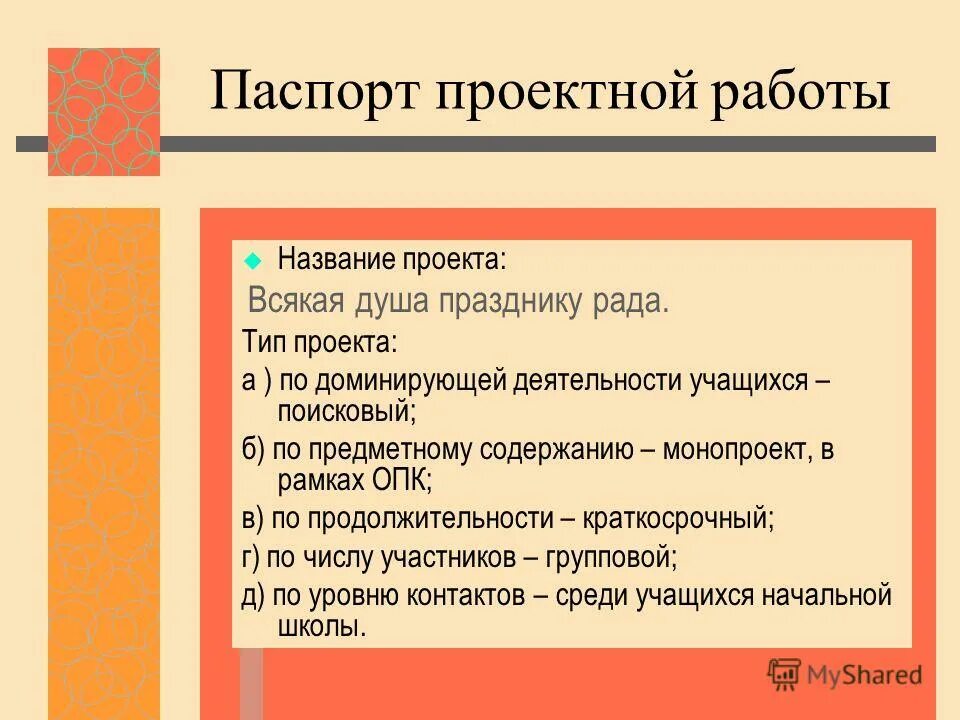 Паспорт проектной работы

Название проекта:

Всякая душа празднику рада.

Тип проекта:

а ) по доминирующей деятельности учащихся – поисковый;

б) по предметному содержанию – монопроект, в рамках ОПК;

в) по продолжительности – краткосрочный;

г) по числу участников – групповой;

д) по уровню контактов – среди учащихся начальной школы.

MyShared